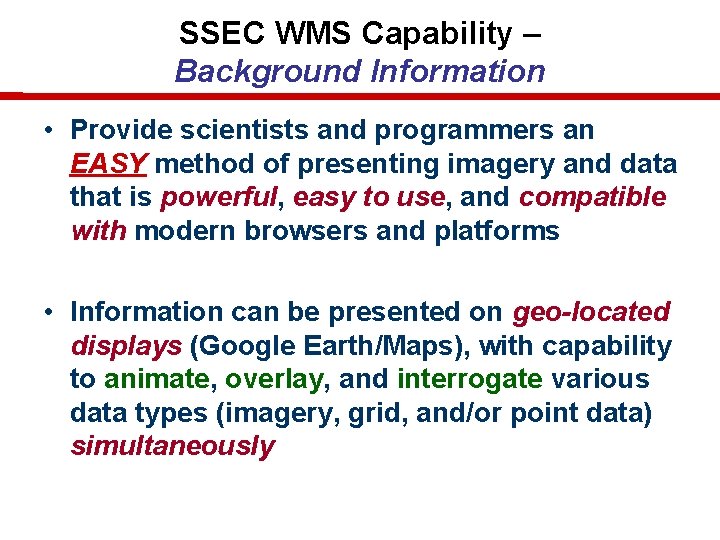 SSEC WMS Capability –
Background Information

• Provide scientists and programmers an EASY method of presenting imagery and data that is powerful, easy to use, and compatible with modern browsers and platforms

• Information can be presented on geo-located displays (Google Earth/Maps), with capability to animate, overlay, and interrogate various data types (imagery, grid, and/or point data) simultaneously